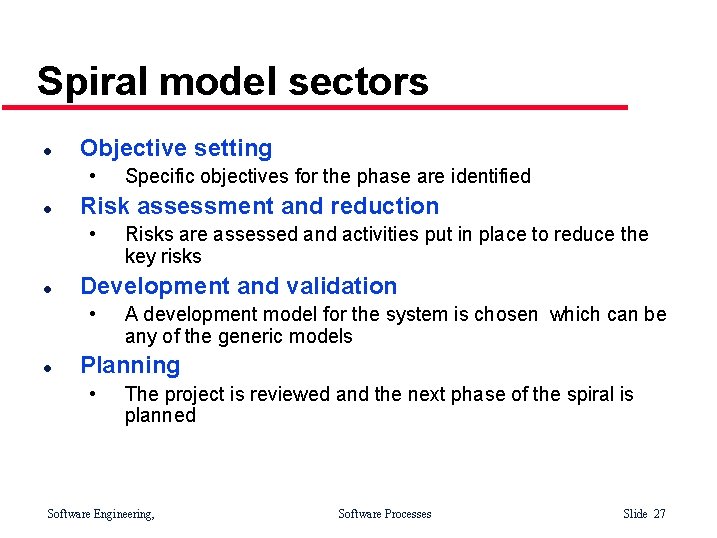 Spiral model sectors

- Objective setting
  - Specific objectives for the phase are identified
- Risk assessment and reduction
  - Risks are assessed and activities put in place to reduce the key risks
- Development and validation
  - A development model for the system is chosen which can be any of the generic models
- Planning
  - The project is reviewed and the next phase of the spiral is planned

Software Engineering,

Software Processes

Slide 27